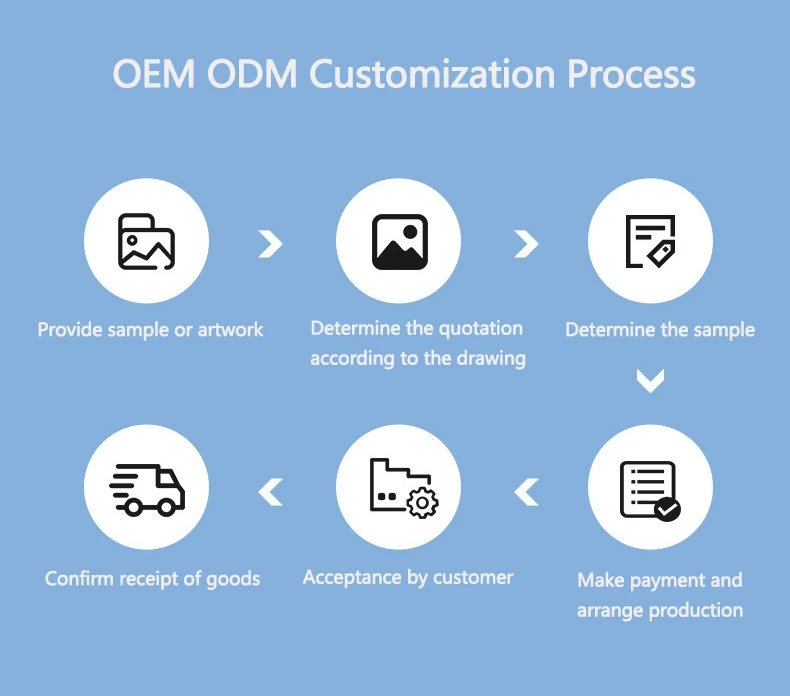 OEM ODM Customization Process

Provide sample or artwork

Determine the quotation according to the drawing

Determine the sample

Make payment and arrange production

Acceptance by customer

Confirm receipt of goods